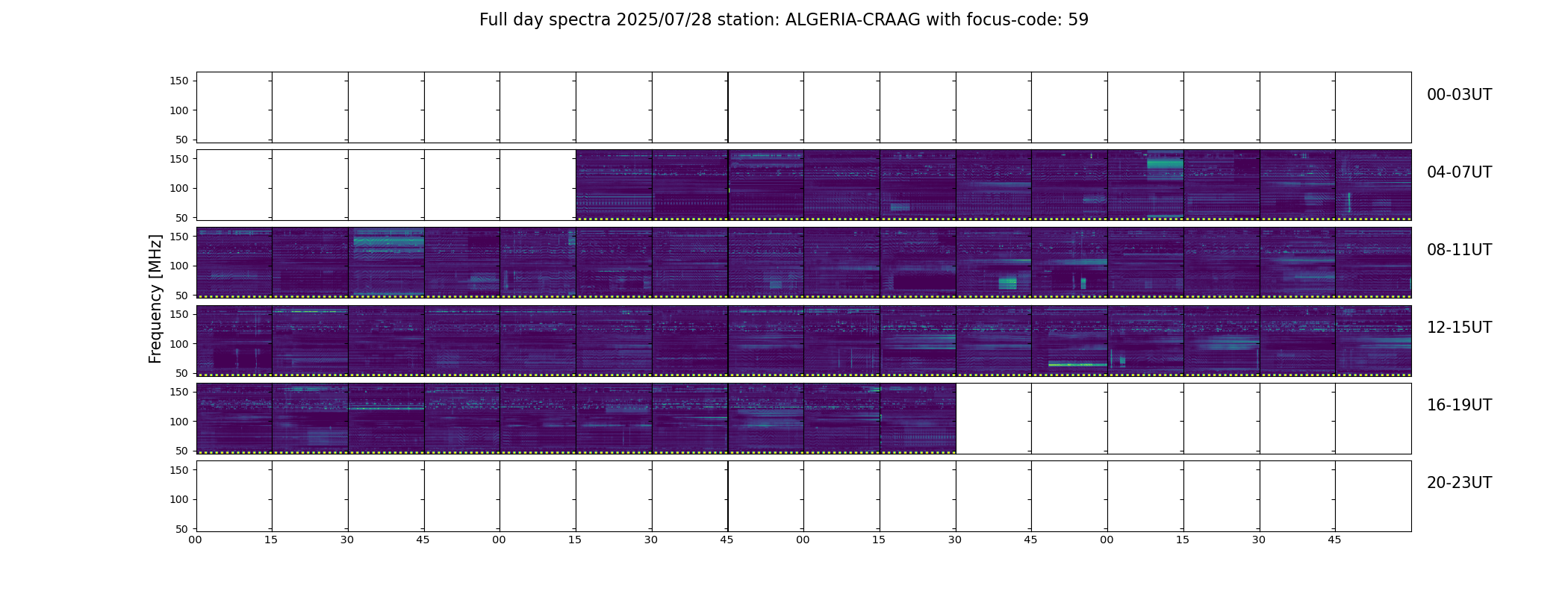 Full day spectra 2025/07/28 station: ALGERIA-CRAAG with focus-code: 59

Frequency [MHz]

150
100
50

00-03UT

150
100
50

04-07UT

150
100
50

08-11UT

150
100
50

12-15UT

150
100
50

16-19UT

150
100
50

20-23UT

00 15 30 45 00 15 30 45 00 15 30 45 00 15 30 45